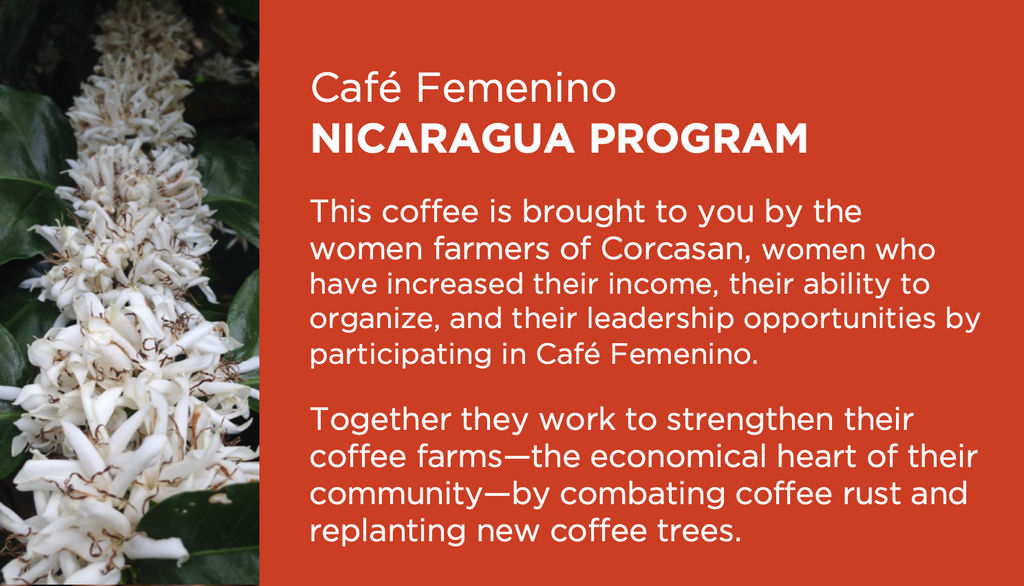 Café Femenino
NICARAGUA PROGRAM

This coffee is brought to you by the women farmers of Corcasan, women who have increased their income, their ability to organize, and their leadership opportunities by participating in Café Femenino.

Together they work to strengthen their coffee farms—the economical heart of their community—by combating coffee rust and replanting new coffee trees.